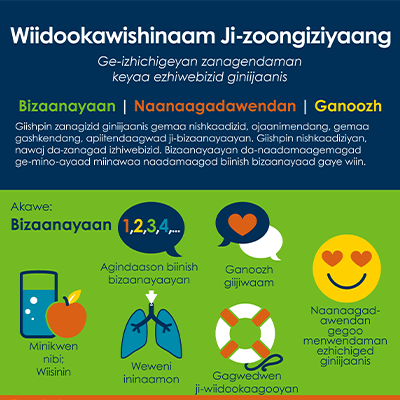 Wiidookawishinaam Ji-zoongiziyaang

Ge-izhichigeyan zanagendaman keyaa ezhiwebizid giniijaanis

Bizaanayaan | Naanaagadawendan | Ganoozh

Giishpin zanagizid giniijaanis gemaa nishkaadizid, ojaanimendang, gemaa gashkendang, apiitendaagwad ji-bizaanayaayan. Giishpin nishkaadiziyan, nawaj da-zanagad izhiwebizid. Bizaanayaayan da-naadamaagemagad ge-mino-ayaad miinawaa naadamaagod biinish bizaanayaad gaye wiin.

Akawe:
Bizaanayaan

1,2,3,4,...

Agindaason biinish bizaanayaayan

Ganoozh giijiwaam

Minikwen nibi; Wiisinin

Weweni ininaamon

Gagwedwen ji-wiidookaagooyan

Naanaagadawendan gegoo menwendaman ezhichiged giniijaanis